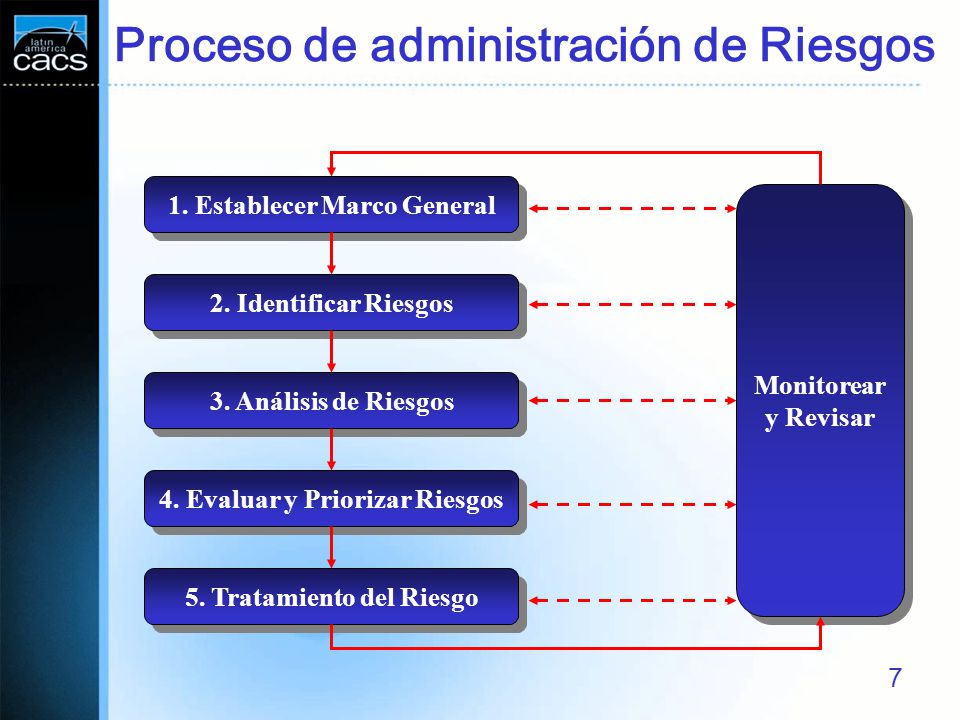 latin america cacs

Proceso de administración de Riesgos

1. Establecer Marco General

2. Identificar Riesgos

3. Análisis de Riesgos

4. Evaluar y Priorizar Riesgos

5. Tratamiento del Riesgo

Monitorear y Revisar

7